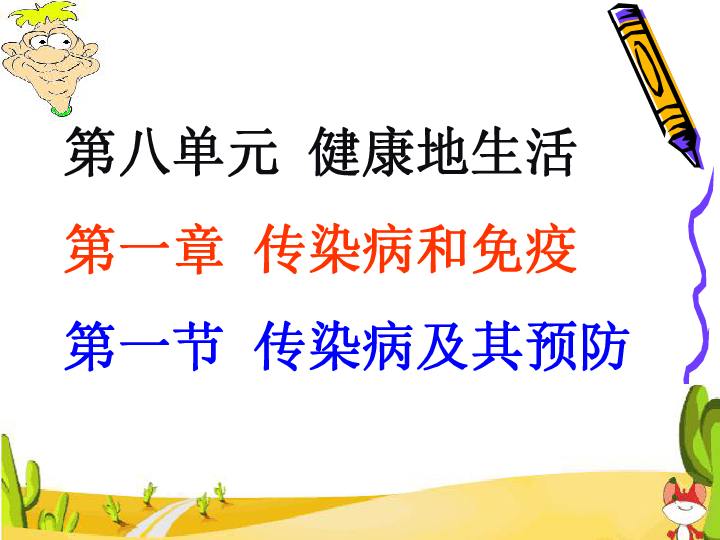 第八单元 健康地生活

第一章 传染病和免疫

第一节 传染病及其预防